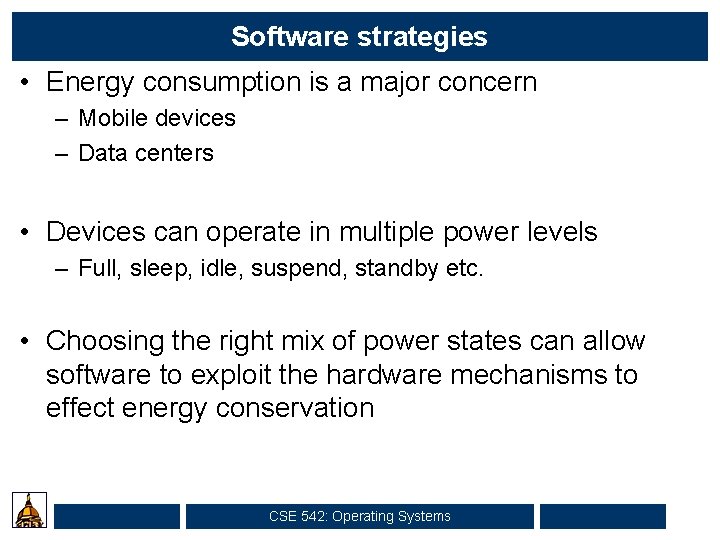 Software strategies

• Energy consumption is a major concern
– Mobile devices
– Data centers

• Devices can operate in multiple power levels
– Full, sleep, idle, suspend, standby etc.

• Choosing the right mix of power states can allow software to exploit the hardware mechanisms to effect energy conservation

CSE 542: Operating Systems